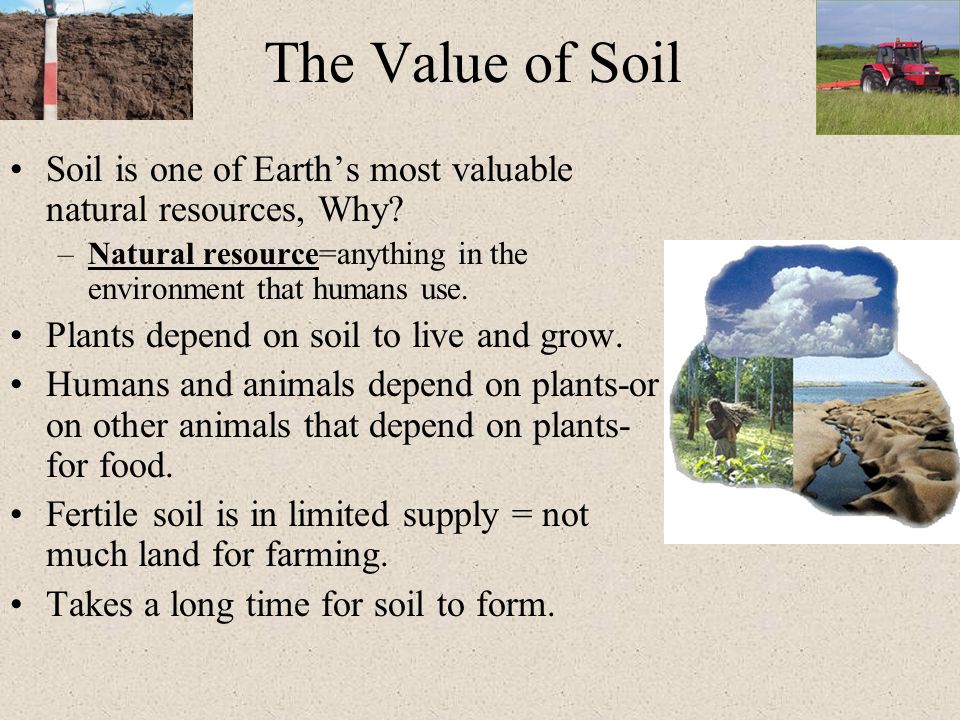 The Value of Soil

• Soil is one of Earth's most valuable natural resources, Why?
– Natural resource=anything in the environment that humans use.
• Plants depend on soil to live and grow.
• Humans and animals depend on plants-or on other animals that depend on plants-for food.
• Fertile soil is in limited supply = not much land for farming.
• Takes a long time for soil to form.